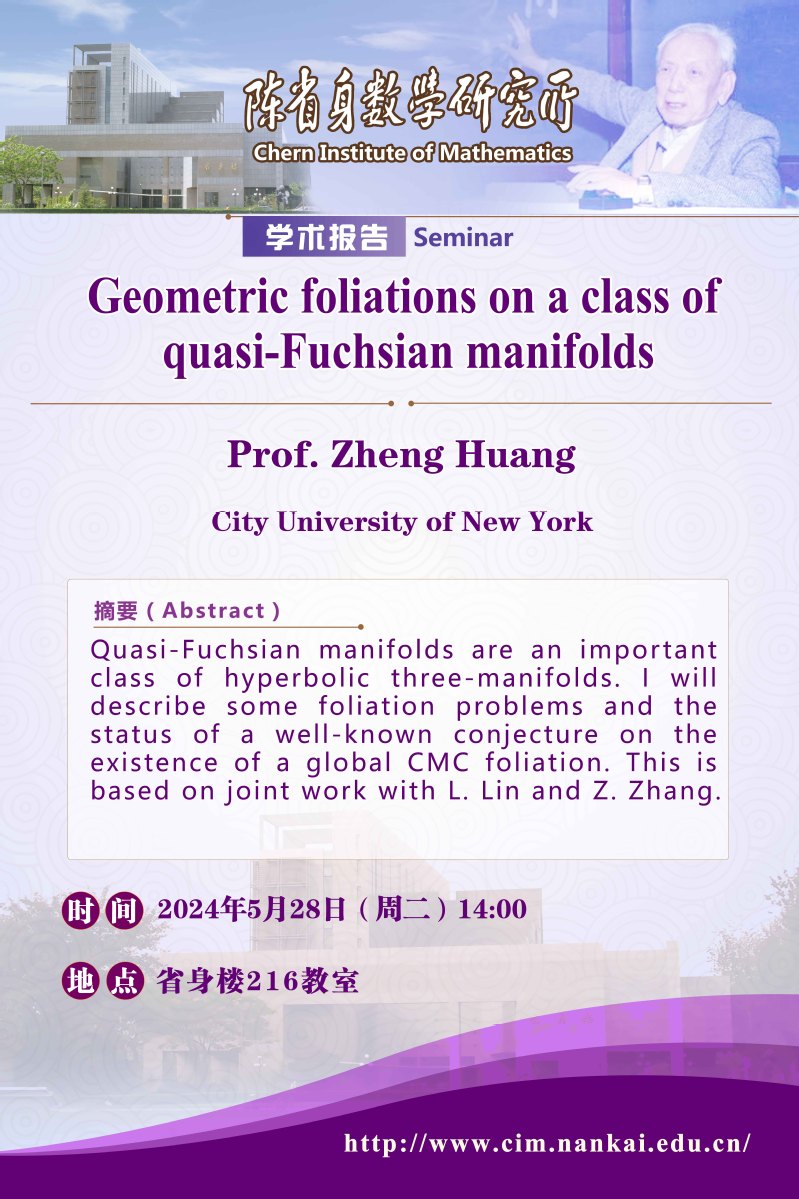 陈省身数学研究所
Chern Institute of Mathematics

学术报告 Seminar

Geometric foliations on a class of quasi-Fuchsian manifolds

Prof. Zheng Huang

City University of New York

摘要（Abstract）

Quasi-Fuchsian manifolds are an important class of hyperbolic three-manifolds. I will describe some foliation problems and the status of a well-known conjecture on the existence of a global CMC foliation. This is based on joint work with L. Lin and Z. Zhang.

时间 2024年5月28日（周二）14:00

地点 省身楼216教室

http://www.cim.nankai.edu.cn/